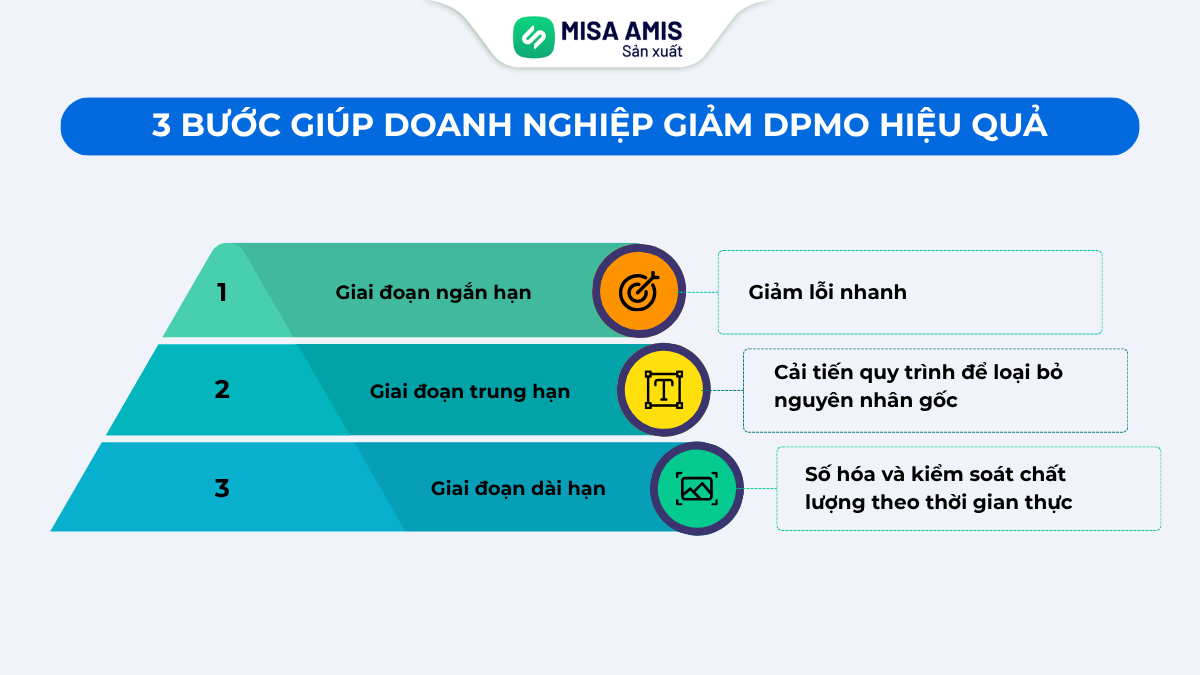 MISA AMIS
Sản xuất

3 BƯỚC GIÚP DOANH NGHIỆP GIẢM DPMO HIỆU QUẢ

1
Giai đoạn ngắn hạn
Giảm lỗi nhanh

2
Giai đoạn trung hạn
Cải tiến quy trình để loại bỏ nguyên nhân gốc

3
Giai đoạn dài hạn
Số hóa và kiểm soát chất lượng theo thời gian thực